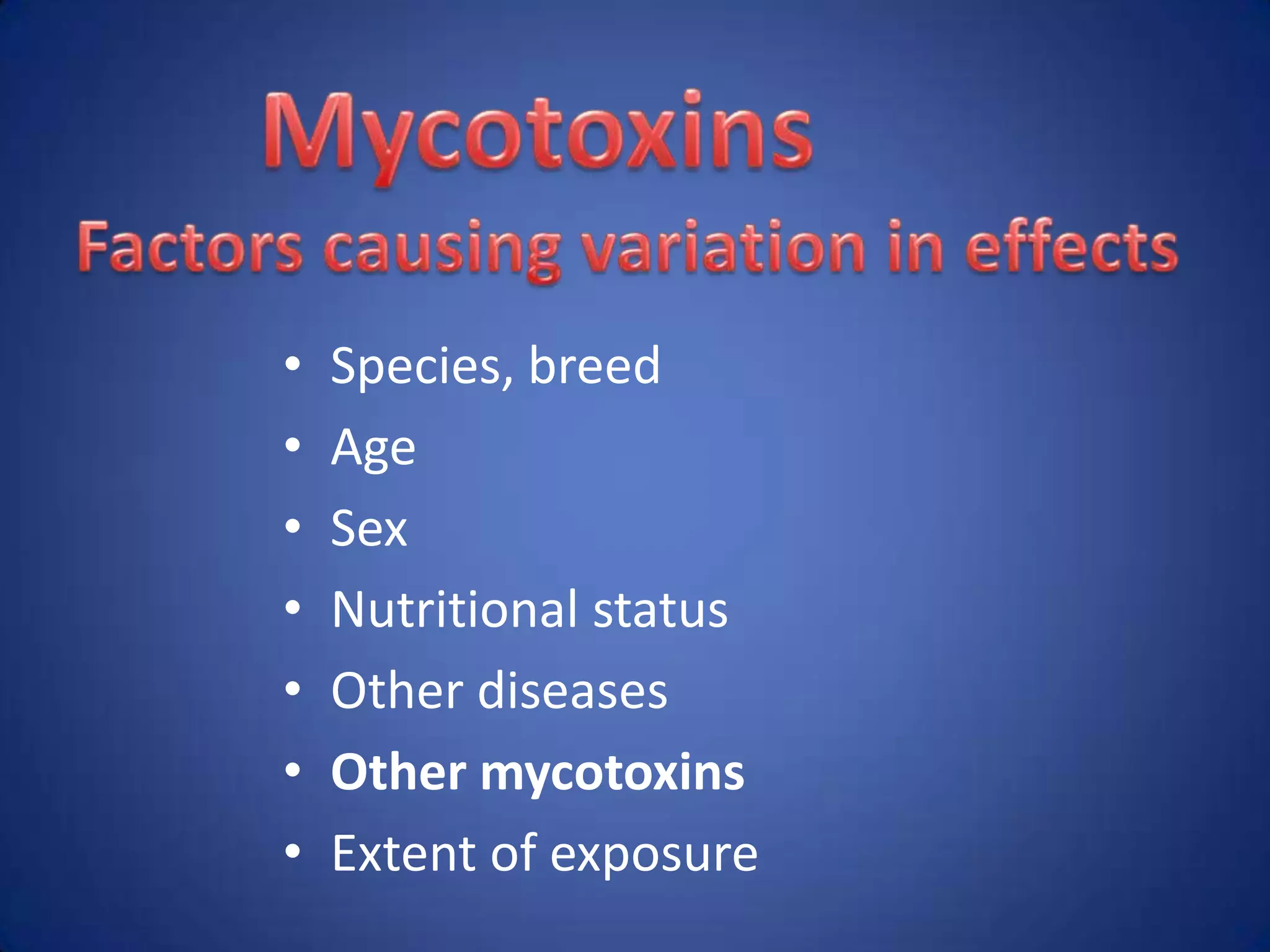 Mycotoxins
Factors causing variation in effects

• Species, breed
• Age
• Sex
• Nutritional status
• Other diseases
• Other mycotoxins
• Extent of exposure